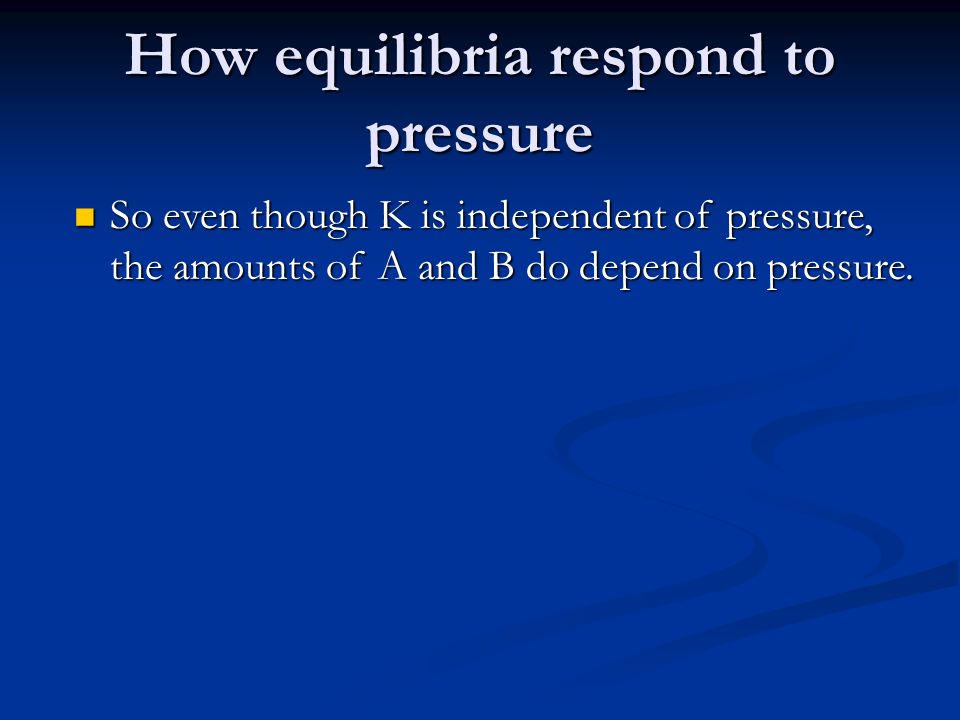 How equilibria respond to pressure

So even though K is independent of pressure, the amounts of A and B do depend on pressure.